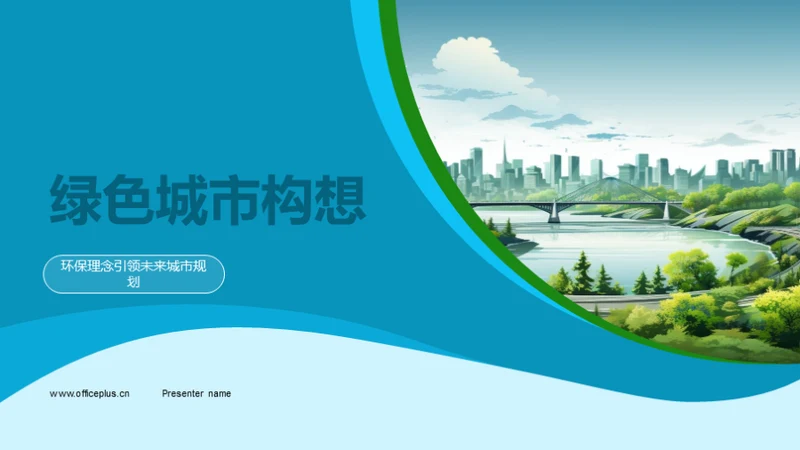 绿色城市构想

环保理念引领未来城市规划

www.officeplus.cn

Presenter name